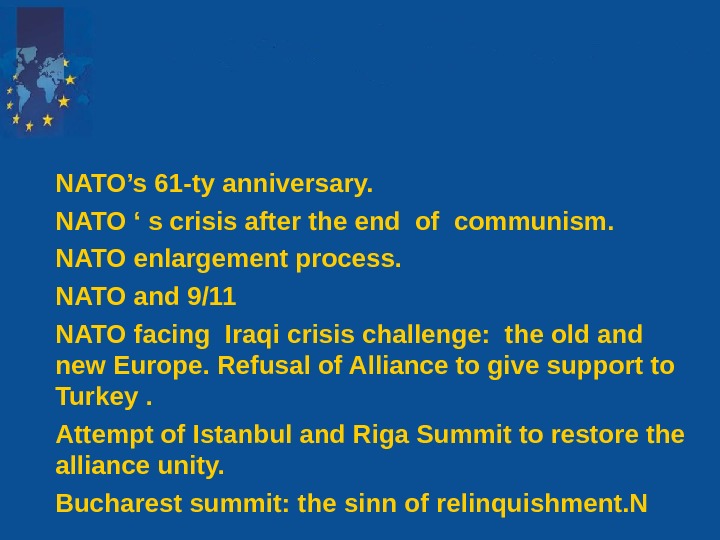 NATO’s 61-ty anniversary.

NATO ‘ s crisis after the end of communism.

NATO enlargement process.

NATO and 9/11

NATO facing Iraqi crisis challenge: the old and new Europe. Refusal of Alliance to give support to Turkey .

Attempt of Istanbul and Riga Summit to restore the alliance unity.

Bucharest summit: the sinn of relinquishment.N